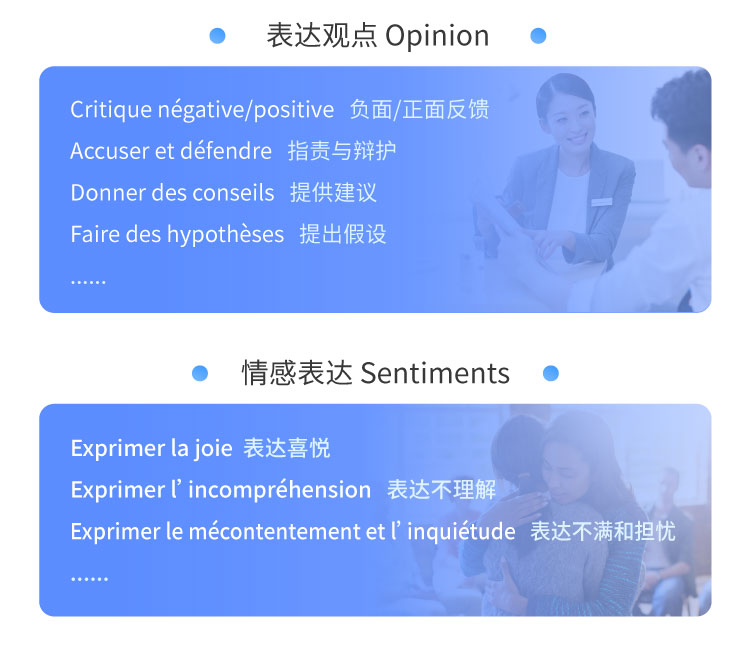 表达观点 Opinion

Critique négative/positive 负面/正面反馈
Accuser et défendre 指责与辩护
Donner des conseils 提供建议
Faire des hypothèses 提出假设
……

情感表达 Sentiments

Exprimer la joie 表达喜悦
Exprimer l’ incompréhension 表达不理解
Exprimer le mécontentement et l’ inquiétude 表达不满和担忧
……